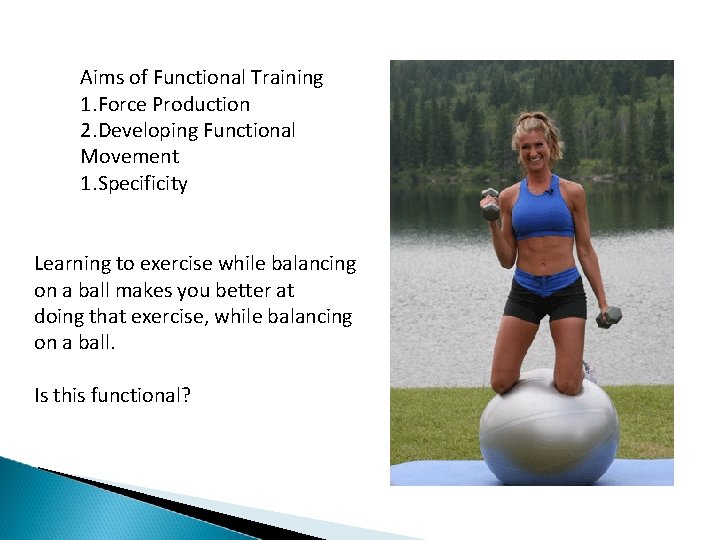 Aims of Functional Training
1.Force Production
2.Developing Functional Movement
1.Specificity

Learning to exercise while balancing on a ball makes you better at doing that exercise, while balancing on a ball.

Is this functional?